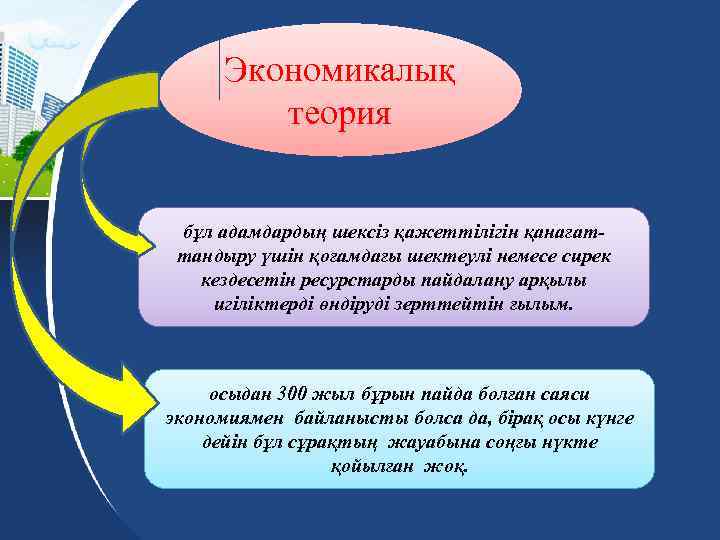 Экономикалық теория

бұл адамдардың шексіз қажеттілігін қанағаттандыру үшін қоғамдағы шектеулі немесе сирек кездесетін ресурстарды пайдалану арқылы игіліктерді өндіруді зерттейтін ғылым.

осыдан 300 жыл бұрын пайда болған саяси экономиямен байланысты болса да, бірақ осы күнге дейін бұл сұрақтың жауабына соңғы нүкте қойылған жоқ.